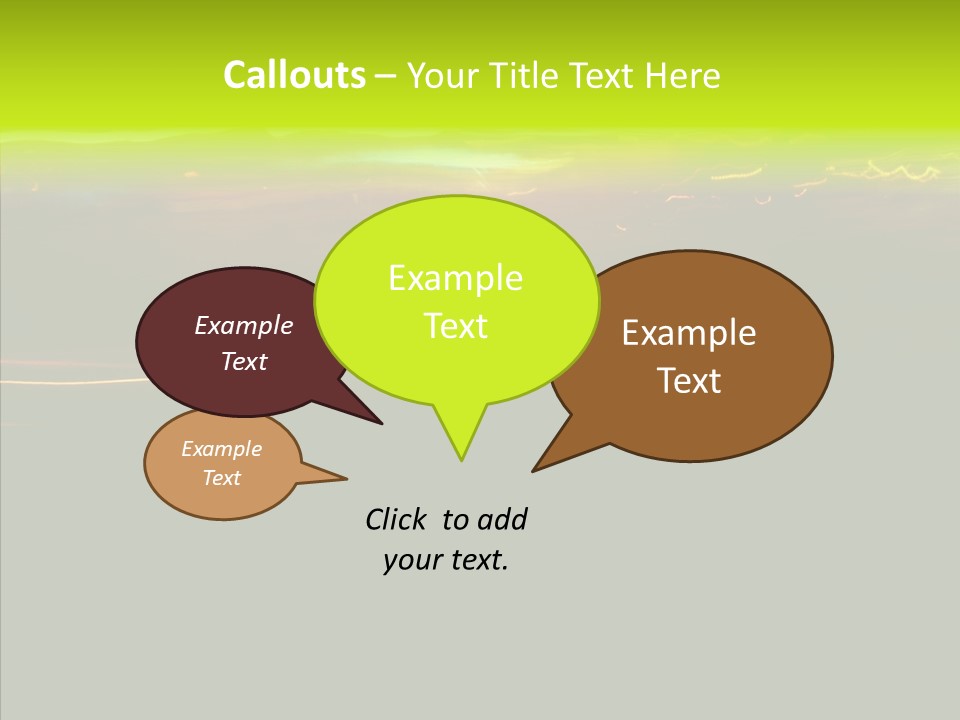 Callouts – Your Title Text Here

Example Text

Example Text

Example Text

Example Text

Click to add your text.